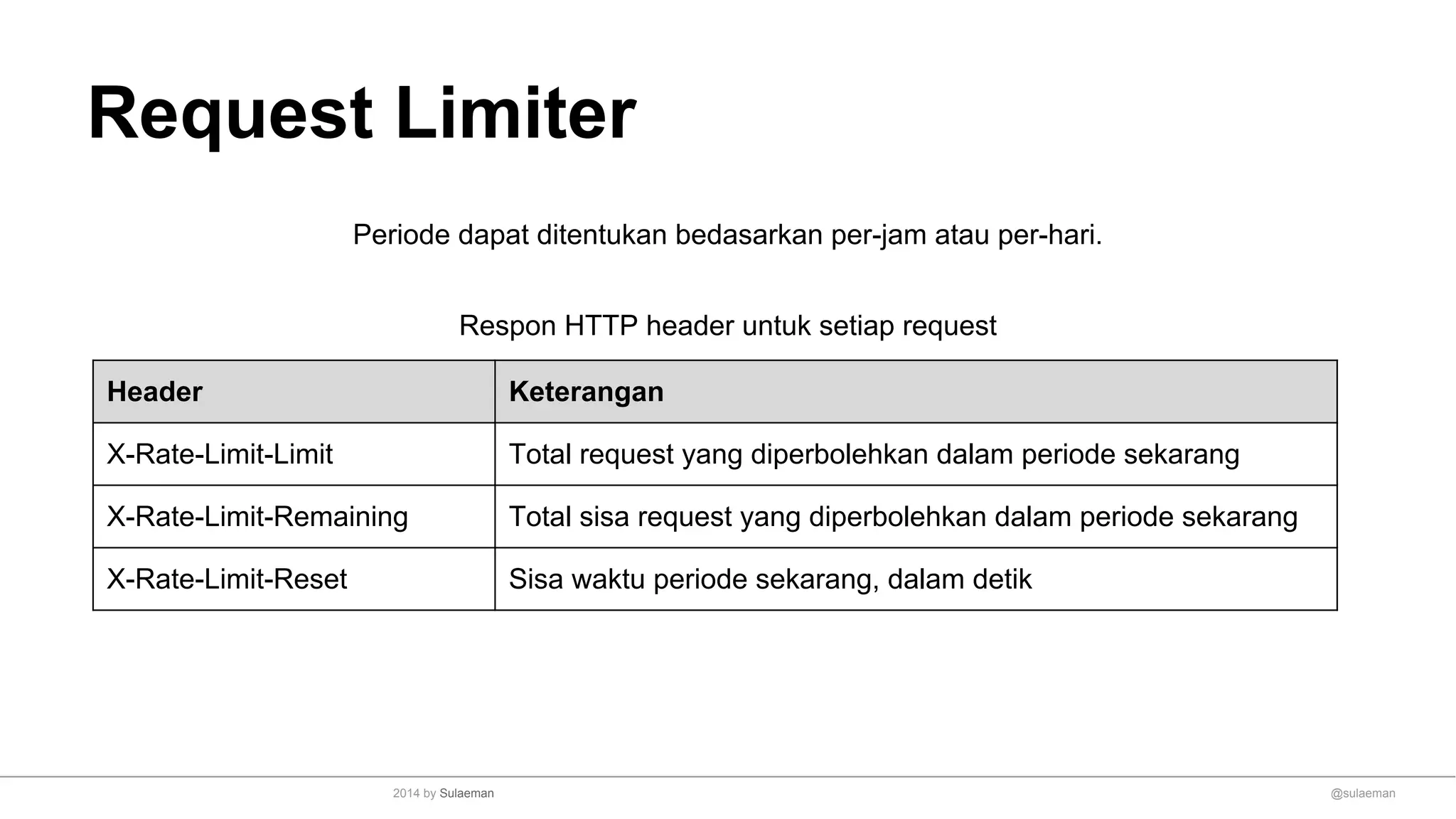 Request Limiter

Periode dapat ditentukan bedasarkan per-jam atau per-hari.

Respon HTTP header untuk setiap request

| Header | Keterangan |
|---|---|
| X-Rate-Limit-Limit | Total request yang diperbolehkan dalam periode sekarang |
| X-Rate-Limit-Remaining | Total sisa request yang diperbolehkan dalam periode sekarang |
| X-Rate-Limit-Reset | Sisa waktu periode sekarang, dalam detik |

2014 by Sulaeman

@sulaeman